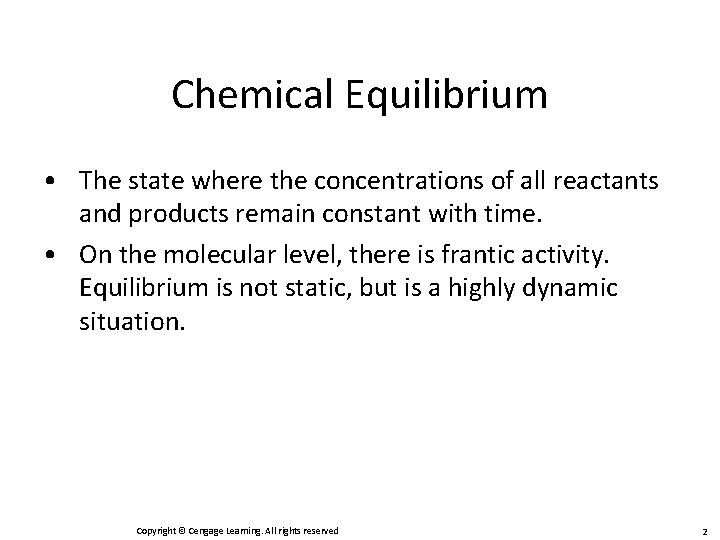 Chemical Equilibrium

• The state where the concentrations of all reactants and products remain constant with time.

• On the molecular level, there is frantic activity. Equilibrium is not static, but is a highly dynamic situation.

Copyright © Cengage Learning. All rights reserved

2